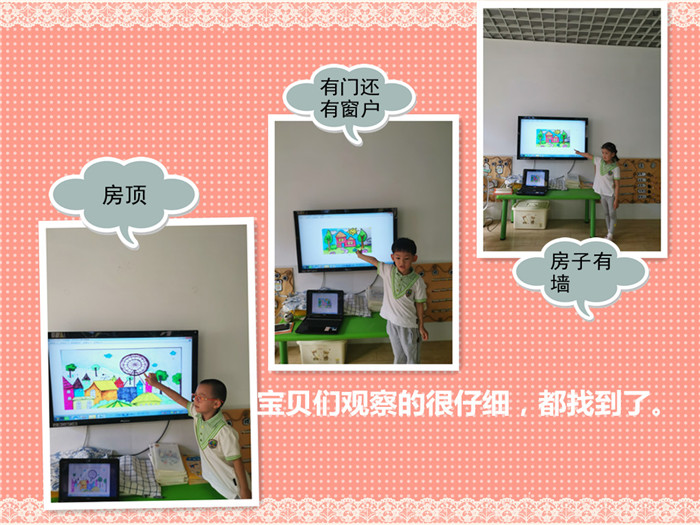 房顶

有门还有窗户

房子有墙

宝贝们观察的很仔细，都找到了。